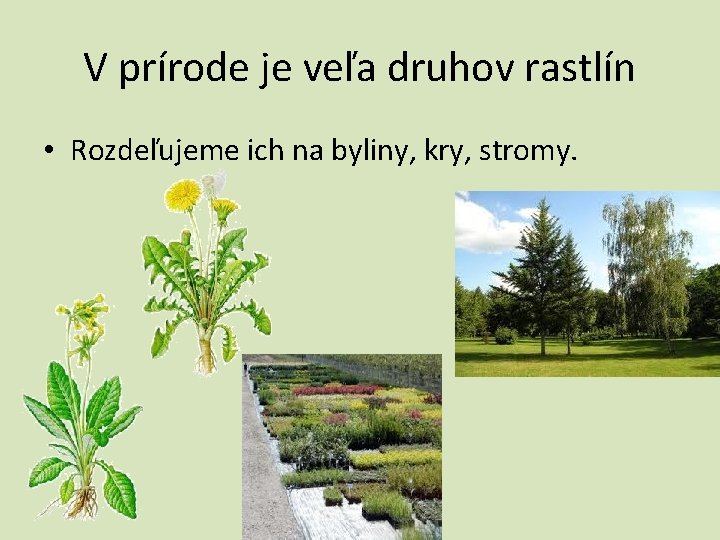 V prírode je veľa druhov rastlín

• Rozdeľujeme ich na byliny, kry, stromy.